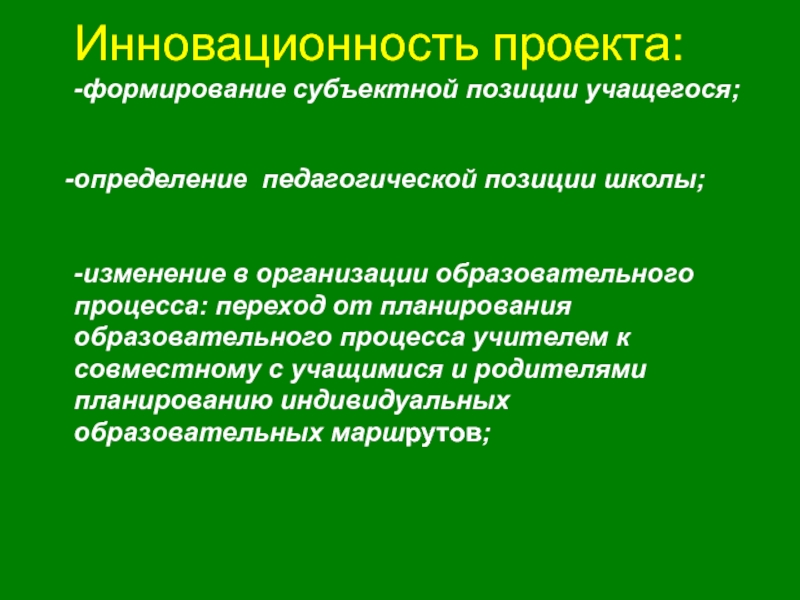 Инновационность проекта:

-формирование субъектной позиции учащегося;

-определение педагогической позиции школы;

-изменение в организации образовательного процесса: переход от планирования образовательного процесса учителем к совместному с учащимися и родителями планированию индивидуальных образовательных маршрутов;